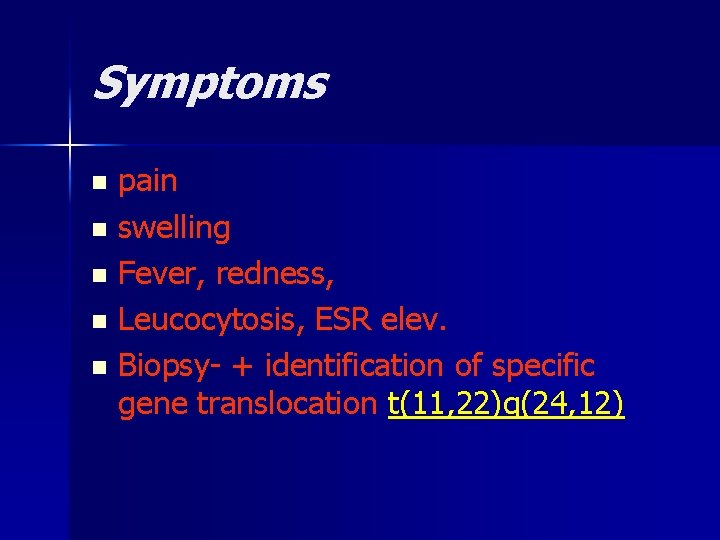 Symptoms

- pain
- swelling
- Fever, redness,
- Leucocytosis, ESR elev.
- Biopsy- + identification of specific gene translocation t(11,22)q(24,12)